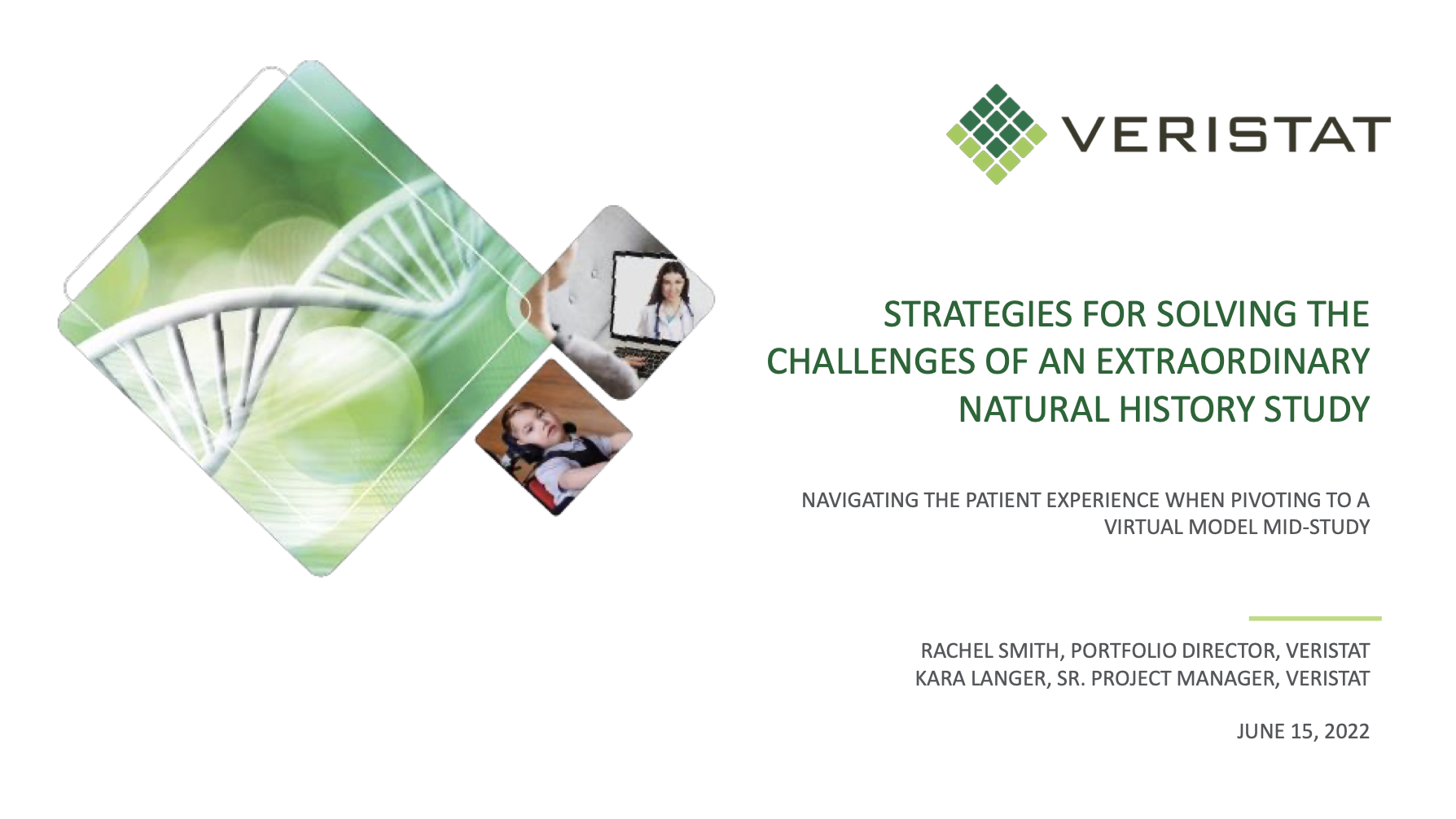 VERISTAT

STRATEGIES FOR SOLVING THE CHALLENGES OF AN EXTRAORDINARY NATURAL HISTORY STUDY

NAVIGATING THE PATIENT EXPERIENCE WHEN PIVOTING TO A VIRTUAL MODEL MID-STUDY

RACHEL SMITH, PORTFOLIO DIRECTOR, VERISTAT
KARA LANGER, SR. PROJECT MANAGER, VERISTAT

JUNE 15, 2022